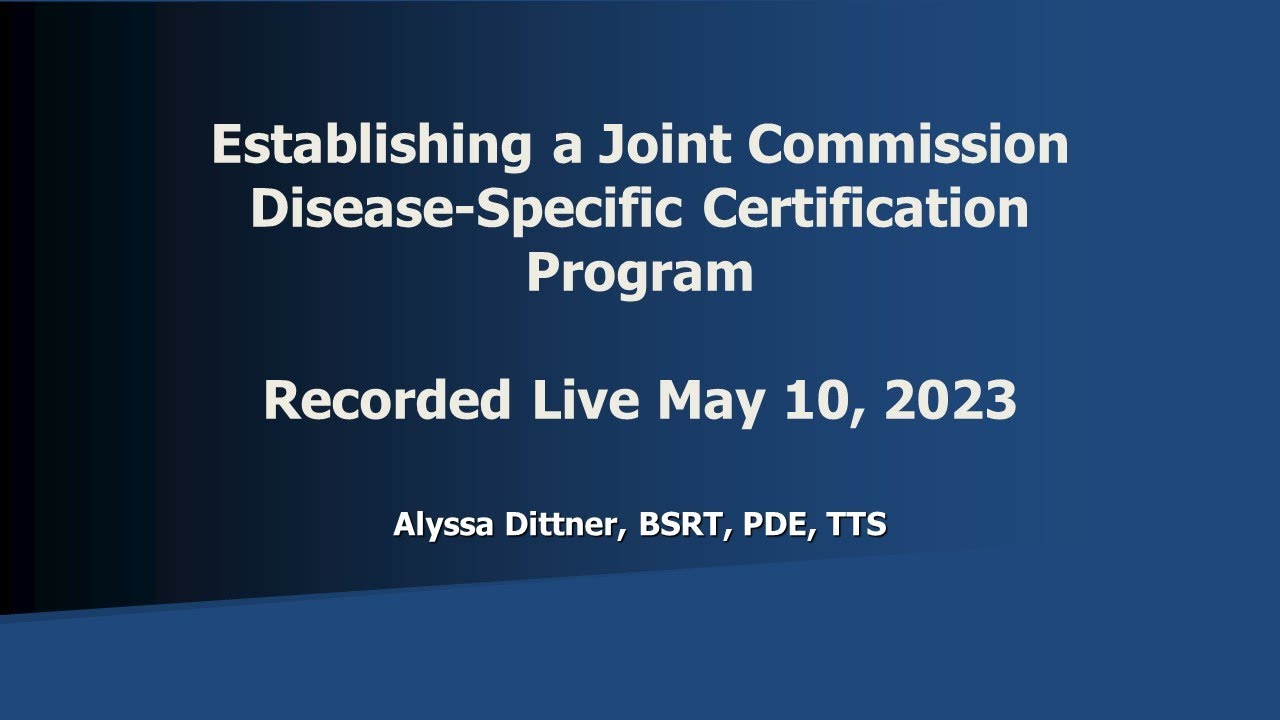 Establishing a Joint Commission Disease-Specific Certification Program

Recorded Live May 10, 2023

Alyssa Dittner, BSRT, PDE, TTS